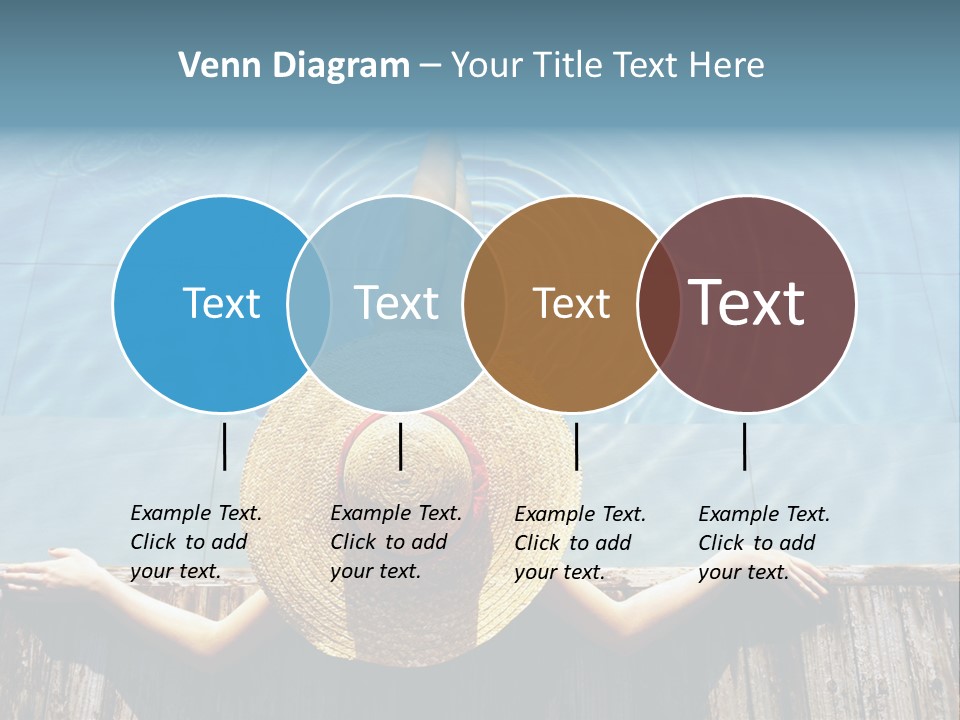 Venn Diagram – Your Title Text Here

Text

Text

Text

Text

Example Text. Click to add your text.

Example Text. Click to add your text.

Example Text. Click to add your text.

Example Text. Click to add your text.